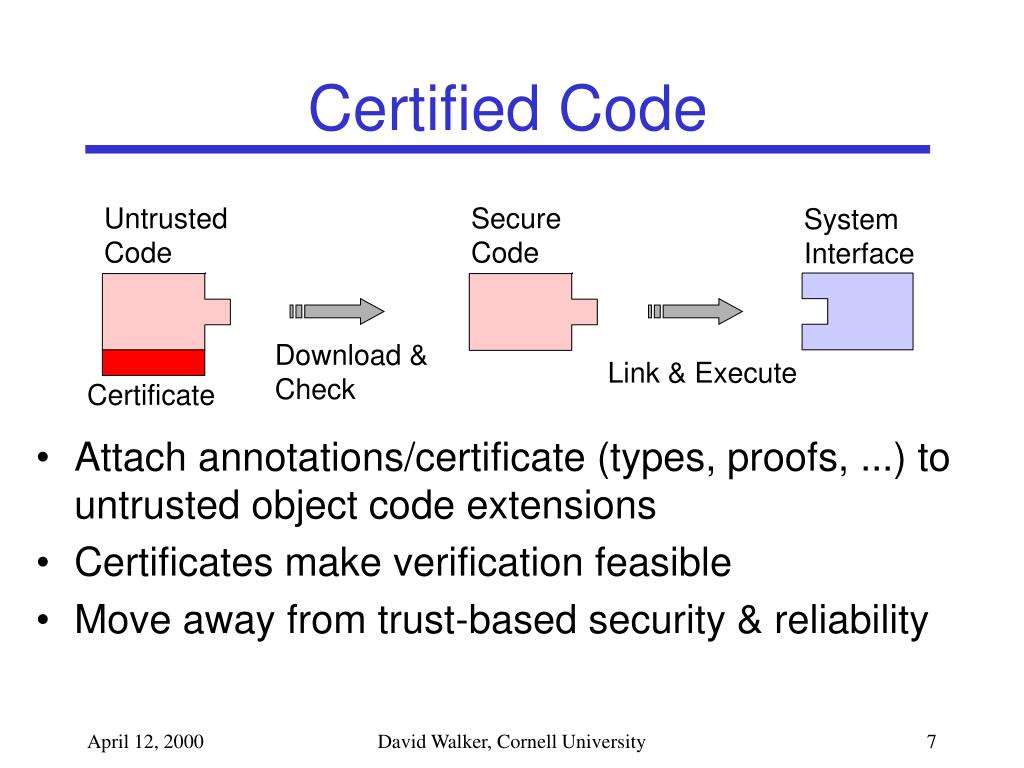 Certified Code

Untrusted Code

Certificate

Download & Check

Secure Code

Link & Execute

System Interface

• Attach annotations/certificate (types, proofs, ...) to untrusted object code extensions
• Certificates make verification feasible
• Move away from trust-based security & reliability

April 12, 2000

David Walker, Cornell University

7